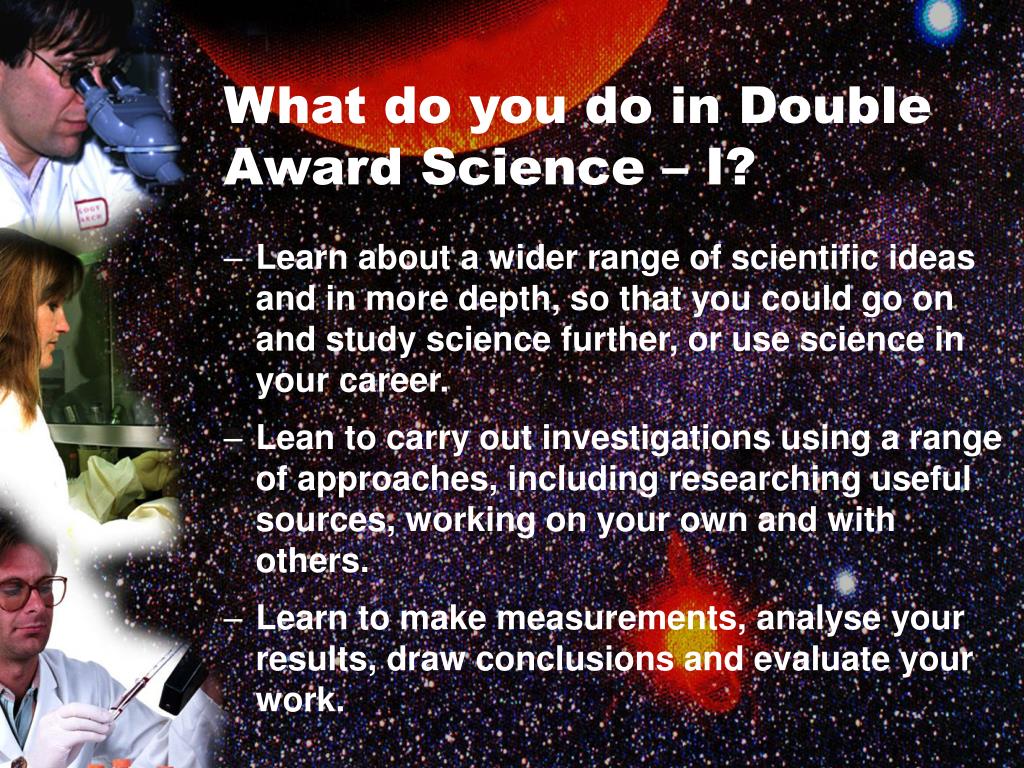 What do you do in Double Award Science – I?

– Learn about a wider range of scientific ideas and in more depth, so that you could go on and study science further, or use science in your career.

– Lean to carry out investigations using a range of approaches, including researching useful sources, working on your own and with others.

– Learn to make measurements, analyse your results, draw conclusions and evaluate your work.